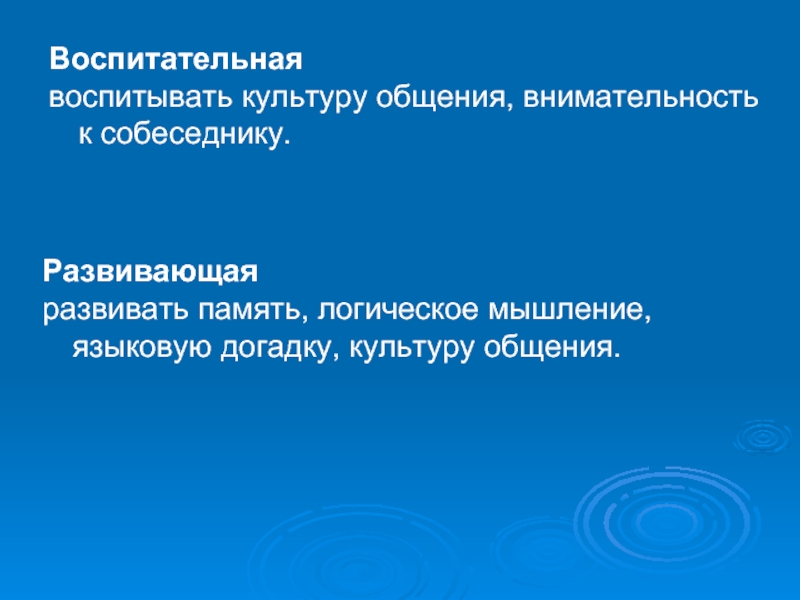 Воспитательная
воспитывать культуру общения, внимательность к собеседнику.

Развивающая
развивать память, логическое мышление, языковую догадку, культуру общения.